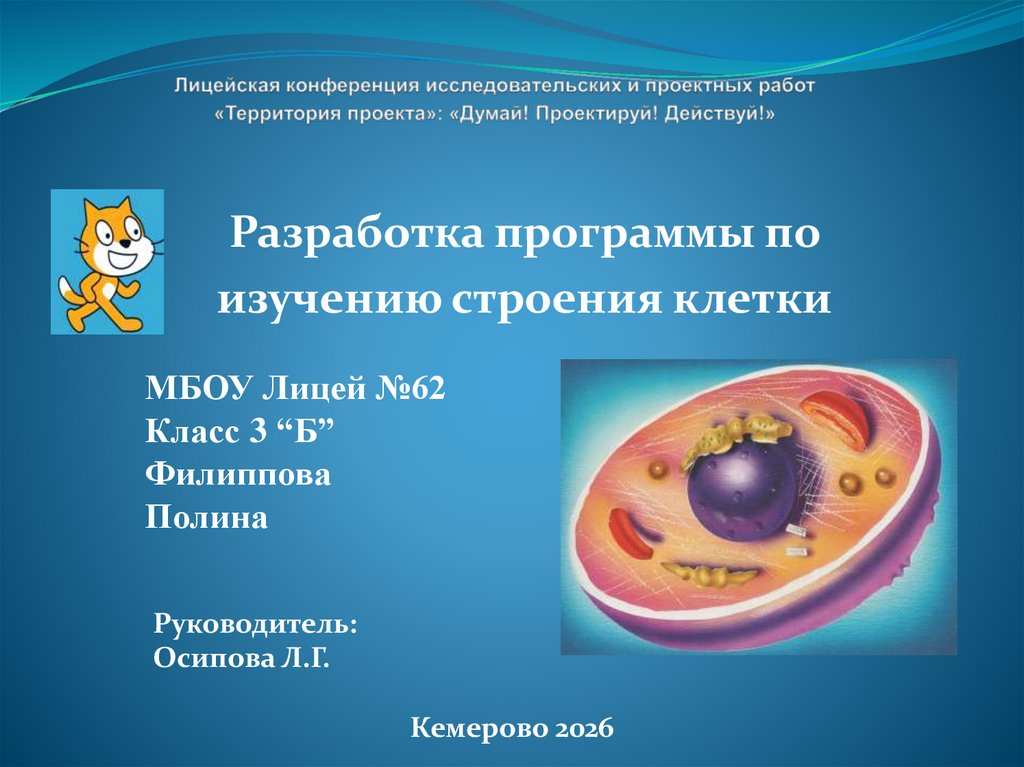 Лицейская конференция исследовательских и проектных работ «Территория проекта»: «Думай! Проектируй! Действуй!»

Разработка программы по изучению строения клетки

МБОУ Лицей №62
Класс 3 “Б”
Филиппова
Полина

Руководитель:
Осипова Л.Г.

Кемерово 2026